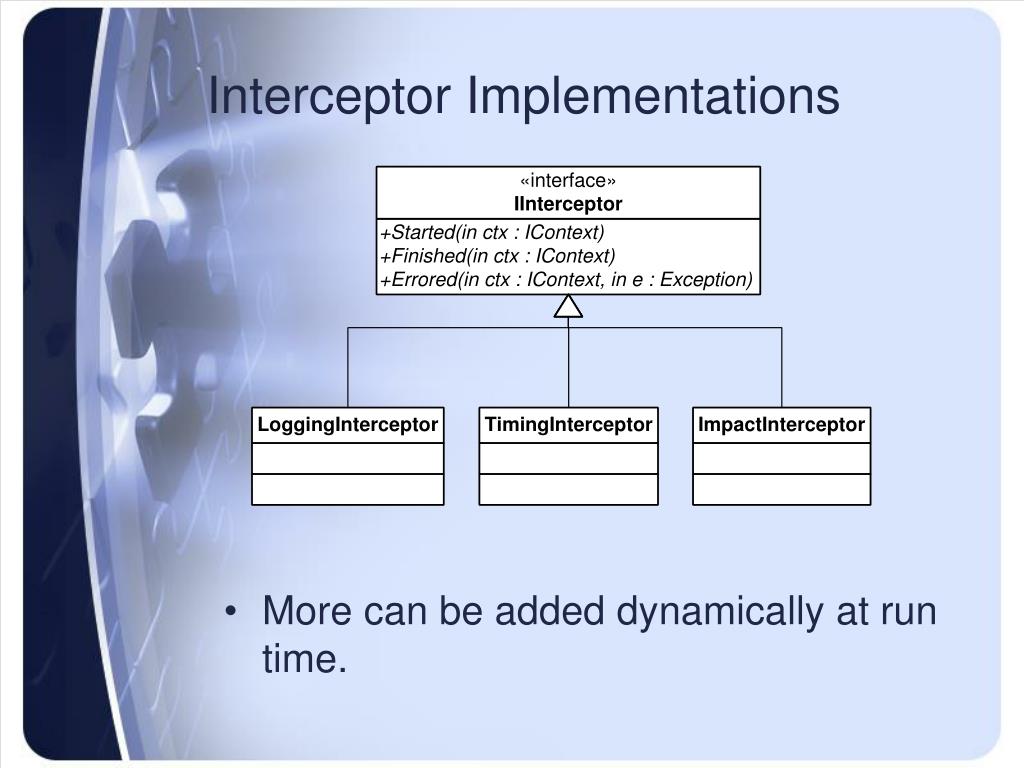 Interceptor Implementations

«interface»
IInterceptor

+Started(in ctx : IContext)
+Finished(in ctx : IContext)
+Errored(in ctx : IContext, in e : Exception)

LoggingInterceptor

TimingInterceptor

ImpactInterceptor

• More can be added dynamically at run time.